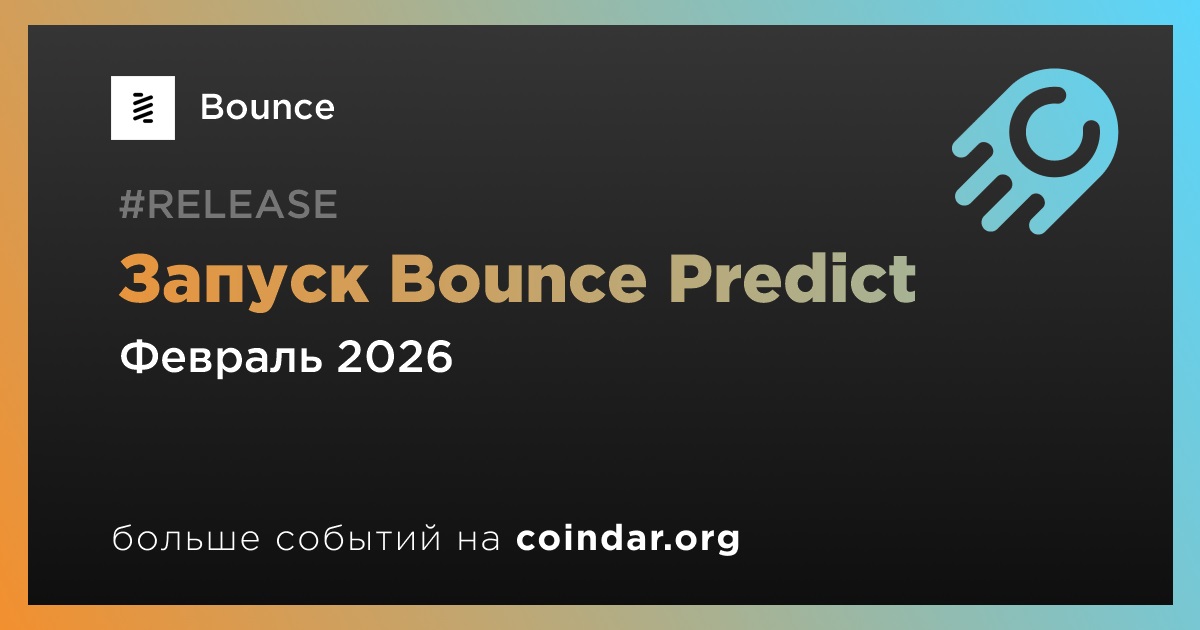 Bounce

#RELEASE

Запуск Bounce Predict

Февраль 2026

больше событий на coindar.org